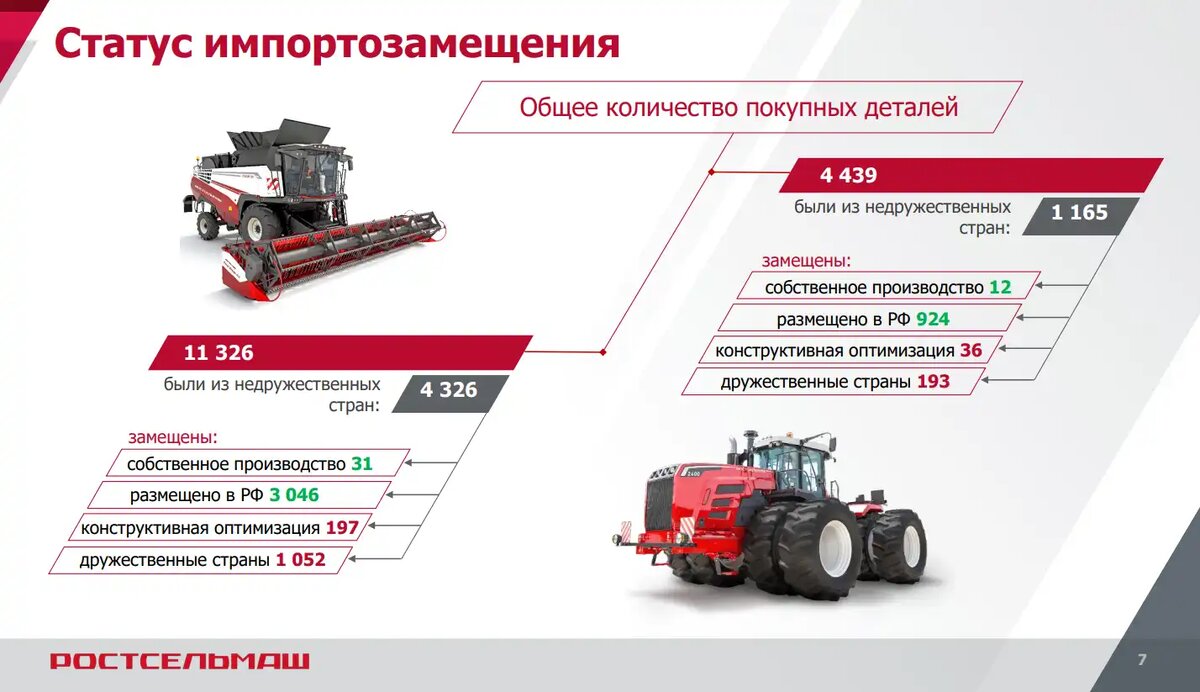 Статус импортозамещения

Общее количество покупных деталей

4 439

были из недружественных стран: 1 165

замещены:

собственное производство 12

размещено в РФ 924

конструктивная оптимизация 36

дружественные страны 193

11 326

были из недружественных стран: 4 326

замещены:

собственное производство 31

размещено в РФ 3 046

конструктивная оптимизация 197

дружественные страны 1 052

РОСТСЕЛЬМАШ

7